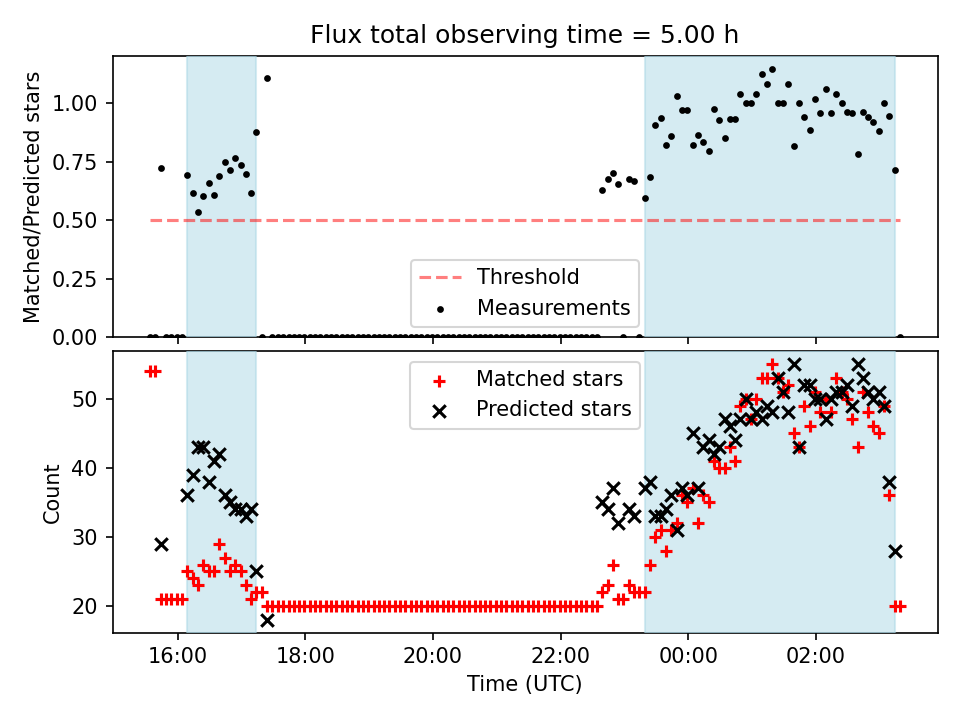 Flux total observing time = 5.00 h

Matched/Predicted stars

1.00
0.75
0.50
0.25
0.00

Threshold
Measurements

Matched stars
Predicted stars

Count

50
40
30
20

16:00
18:00
20:00
22:00
00:00
02:00

Time (UTC)